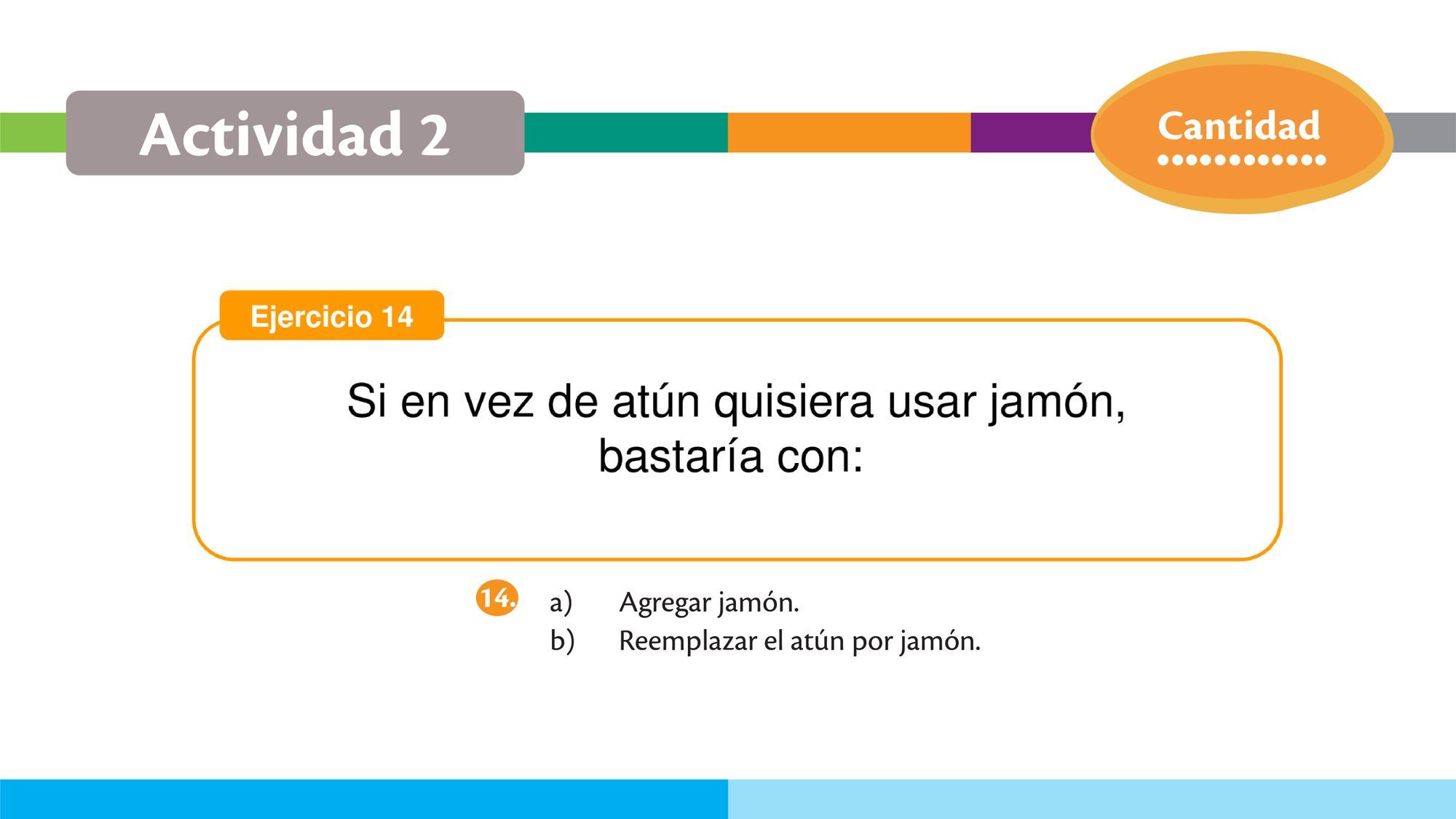 Actividad 2

Cantidad

Ejercicio 14

Si en vez de atún quisiera usar jamón, bastaría con:

14. a) Agregar jamón.
b) Reemplazar el atún por jamón.